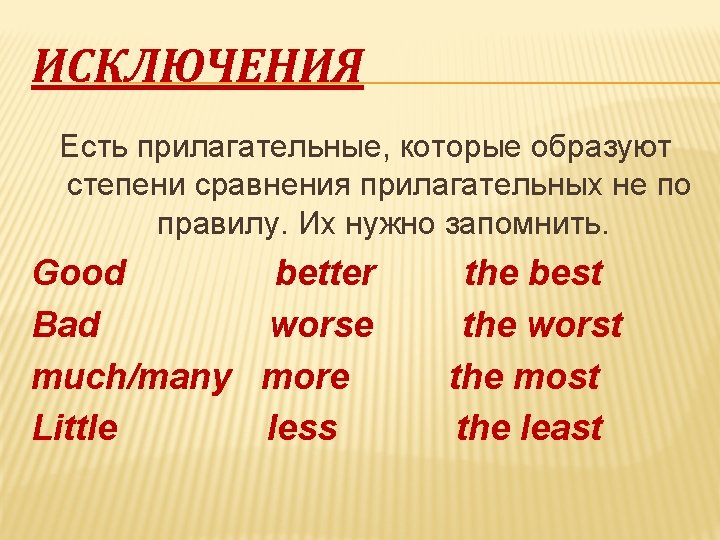 ИСКЛЮЧЕНИЯ

Есть прилагательные, которые образуют степени сравнения прилагательных не по правилу. Их нужно запомнить.

Good better the best
Bad worse the worst
much/many more the most
Little less the least